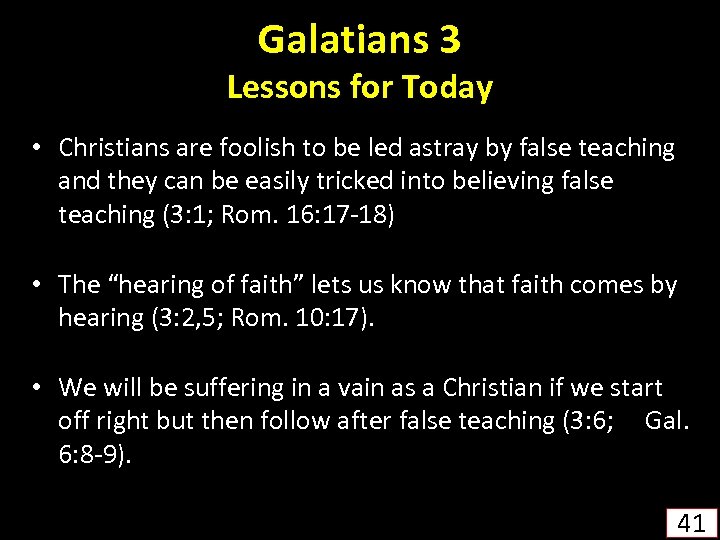 Galatians 3
Lessons for Today

• Christians are foolish to be led astray by false teaching and they can be easily tricked into believing false teaching (3:1; Rom. 16:17-18)

• The “hearing of faith” lets us know that faith comes by hearing (3:2,5; Rom. 10:17).

• We will be suffering in a vain as a Christian if we start off right but then follow after false teaching (3:6; Gal. 6:8-9).

41